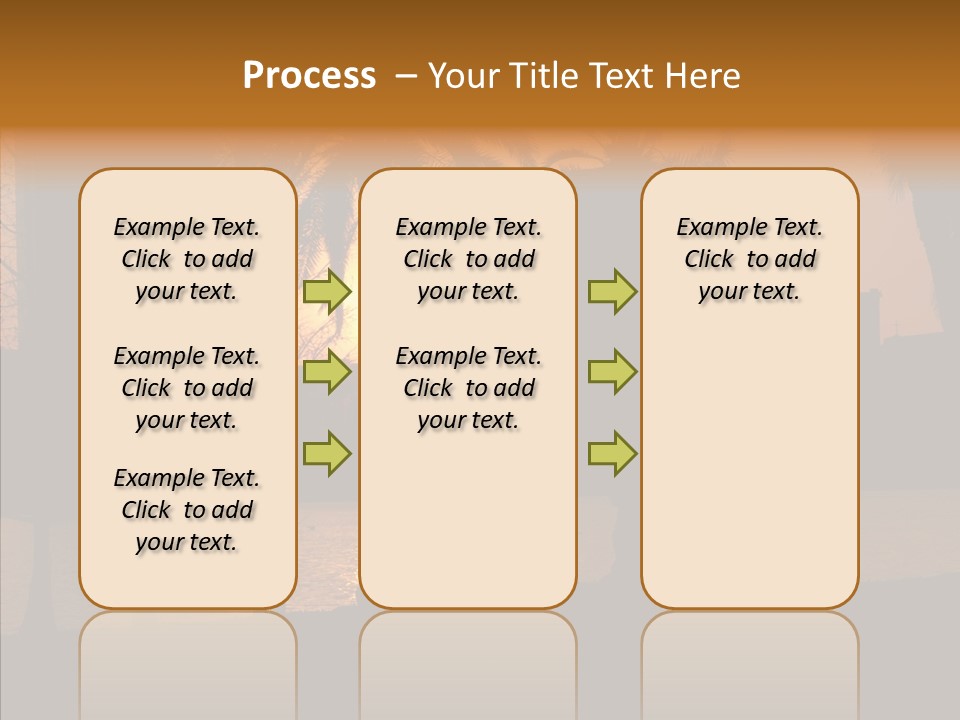 Process – Your Title Text Here

Example Text. Click to add your text.

Example Text. Click to add your text.

Example Text. Click to add your text.

Example Text. Click to add your text.

Example Text. Click to add your text.

Example Text. Click to add your text.